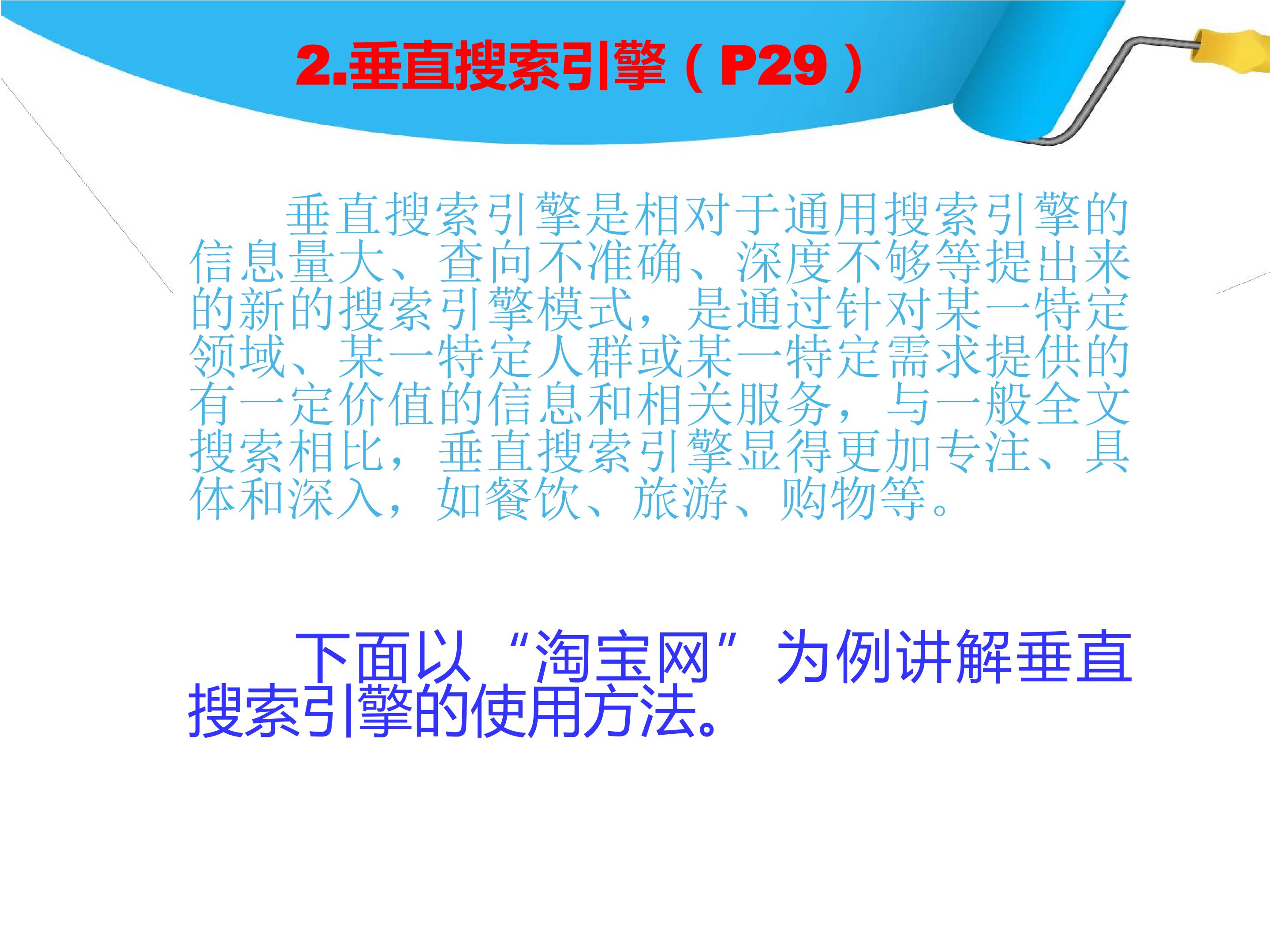 2.垂直搜索引擎（P29）

垂直搜索引擎是相对于通用搜索引擎的信息量大、查向不准确、深度不够等提出来的新的搜索引擎模式，是通过针对某一特定领域、某一特定人群或某一特定需求提供的有一定价值的信息和相关服务，与一般全文搜索相比，垂直搜索引擎显得更加专注、具体和深入，如餐饮、旅游、购物等。

下面以“淘宝网”为例讲解垂直搜索引擎的使用方法。